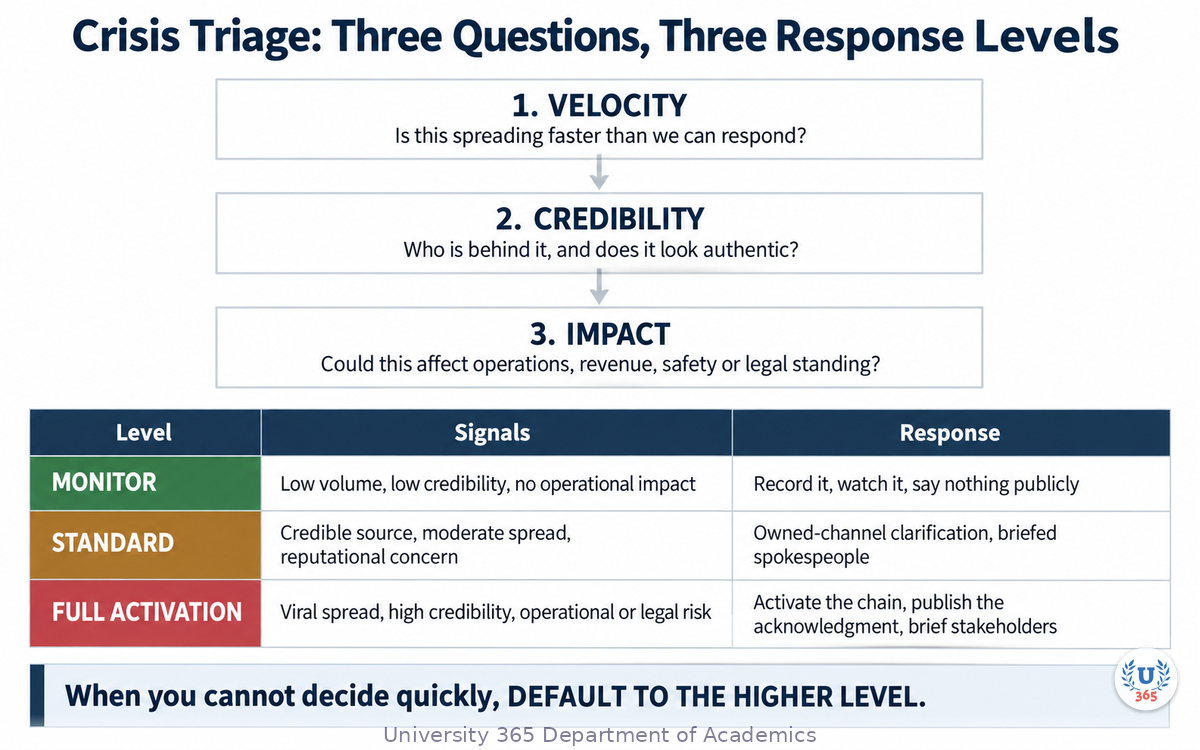 Crisis Triage: Three Questions, Three Response Levels

1. VELOCITY
Is this spreading faster than we can respond?

2. CREDIBILITY
Who is behind it, and does it look authentic?

3. IMPACT
Could this affect operations, revenue, safety or legal standing?

| Level | Signals | Response |
|---|---|---|
| MONITOR | Low volume, low credibility, no operational impact | Record it, watch it, say nothing publicly |
| STANDARD | Credible source, moderate spread, reputational concern | Owned-channel clarification, briefed spokespeople |
| FULL ACTIVATION | Viral spread, high credibility, operational or legal risk | Activate the chain, publish the acknowledgment, brief stakeholders |

When you cannot decide quickly, DEFAULT TO THE HIGHER LEVEL.

U 365

University 365 Department of Academics